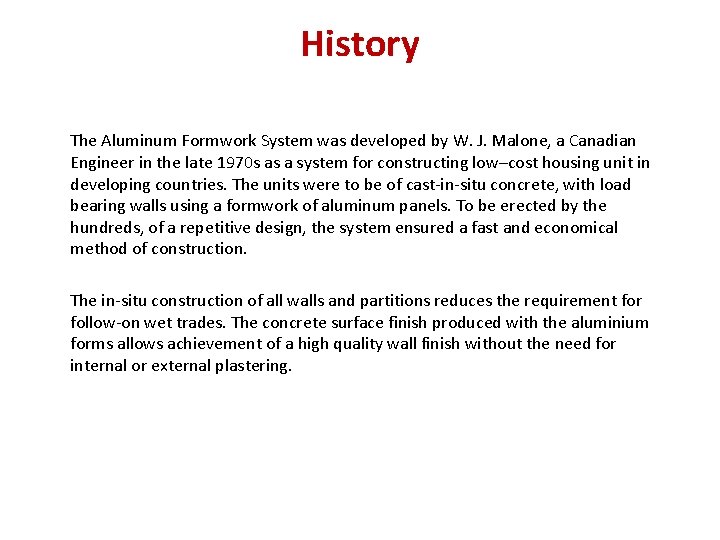 History

The Aluminum Formwork System was developed by W. J. Malone, a Canadian Engineer in the late 1970s as a system for constructing low–cost housing unit in developing countries. The units were to be of cast-in-situ concrete, with load bearing walls using a formwork of aluminum panels. To be erected by the hundreds, of a repetitive design, the system ensured a fast and economical method of construction.

The in-situ construction of all walls and partitions reduces the requirement for follow-on wet trades. The concrete surface finish produced with the aluminium forms allows achievement of a high quality wall finish without the need for internal or external plastering.